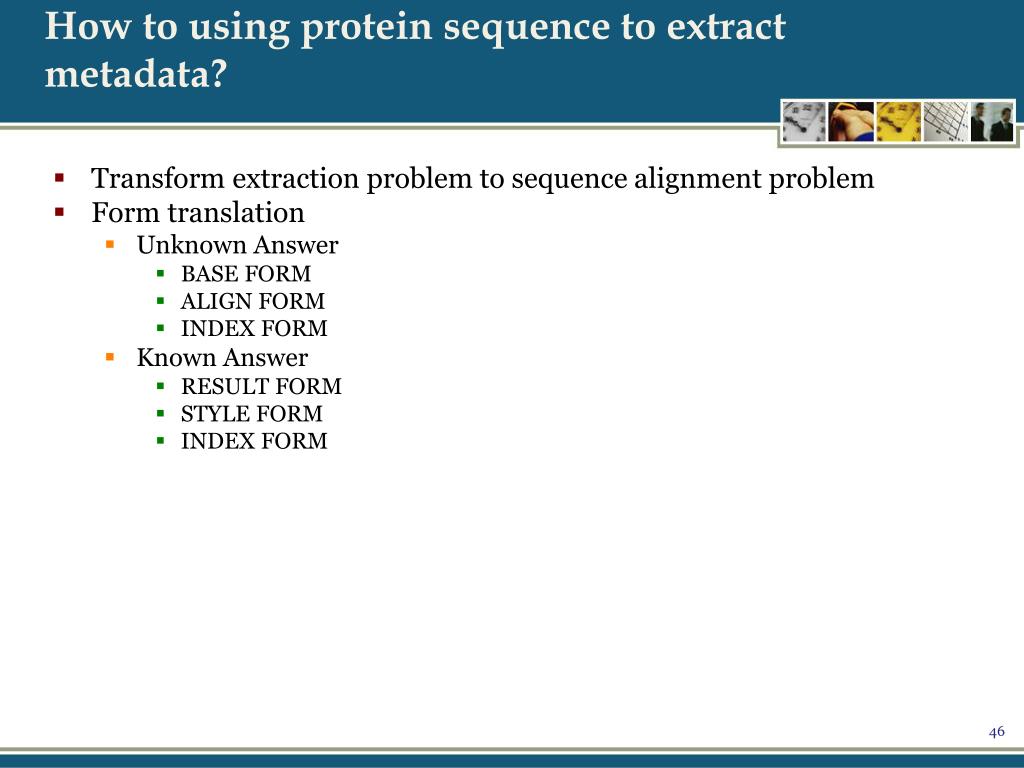 How to using protein sequence to extract metadata?

- Transform extraction problem to sequence alignment problem
- Form translation
  - Unknown Answer
    - BASE FORM
    - ALIGN FORM
    - INDEX FORM
  - Known Answer
    - RESULT FORM
    - STYLE FORM
    - INDEX FORM

46